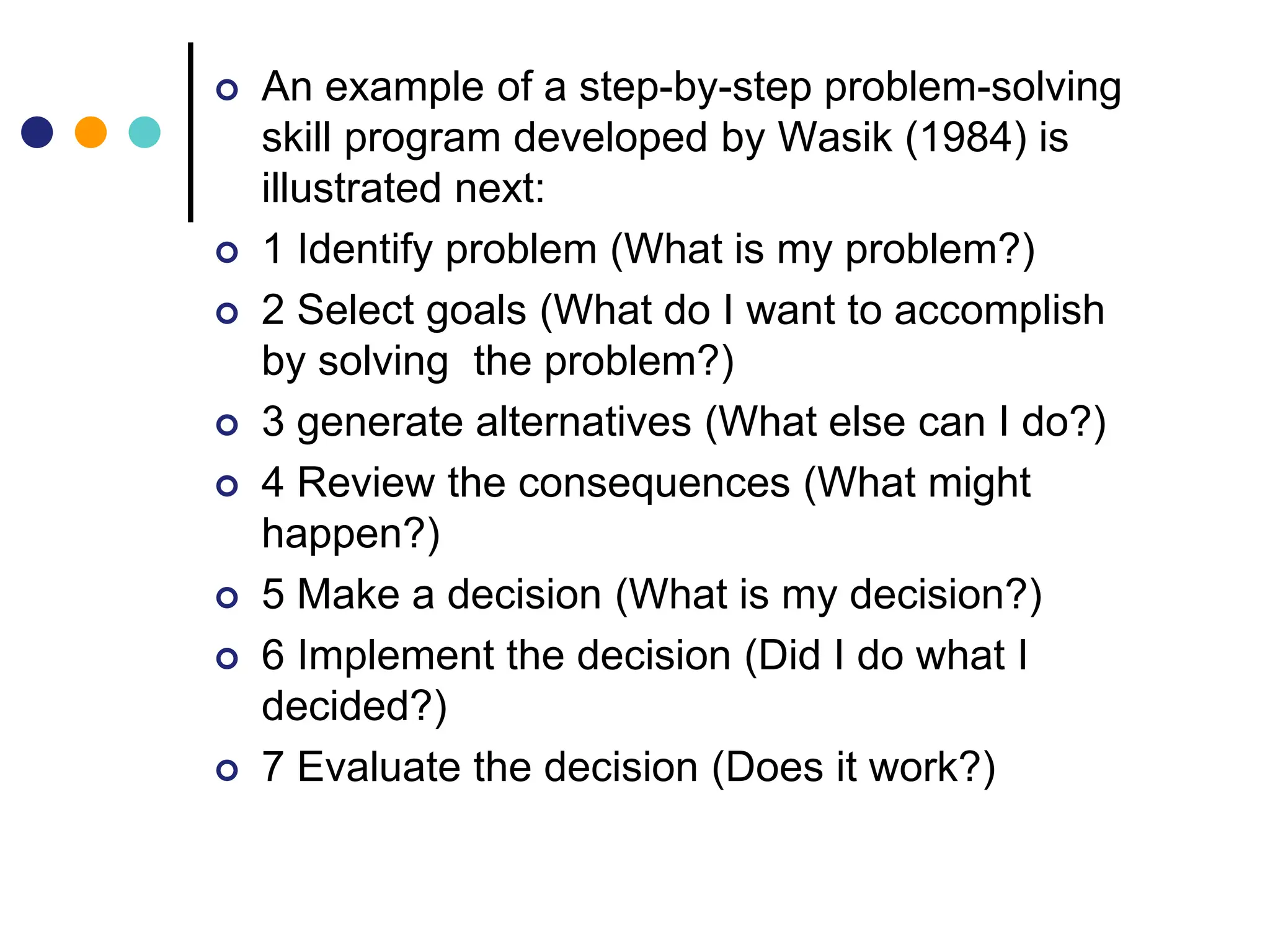 An example of a step-by-step problem-solving skill program developed by Wasik (1984) is illustrated next:

1 Identify problem (What is my problem?)

2 Select goals (What do I want to accomplish by solving the problem?)

3 generate alternatives (What else can I do?)

4 Review the consequences (What might happen?)

5 Make a decision (What is my decision?)

6 Implement the decision (Did I do what I decided?)

7 Evaluate the decision (Does it work?)